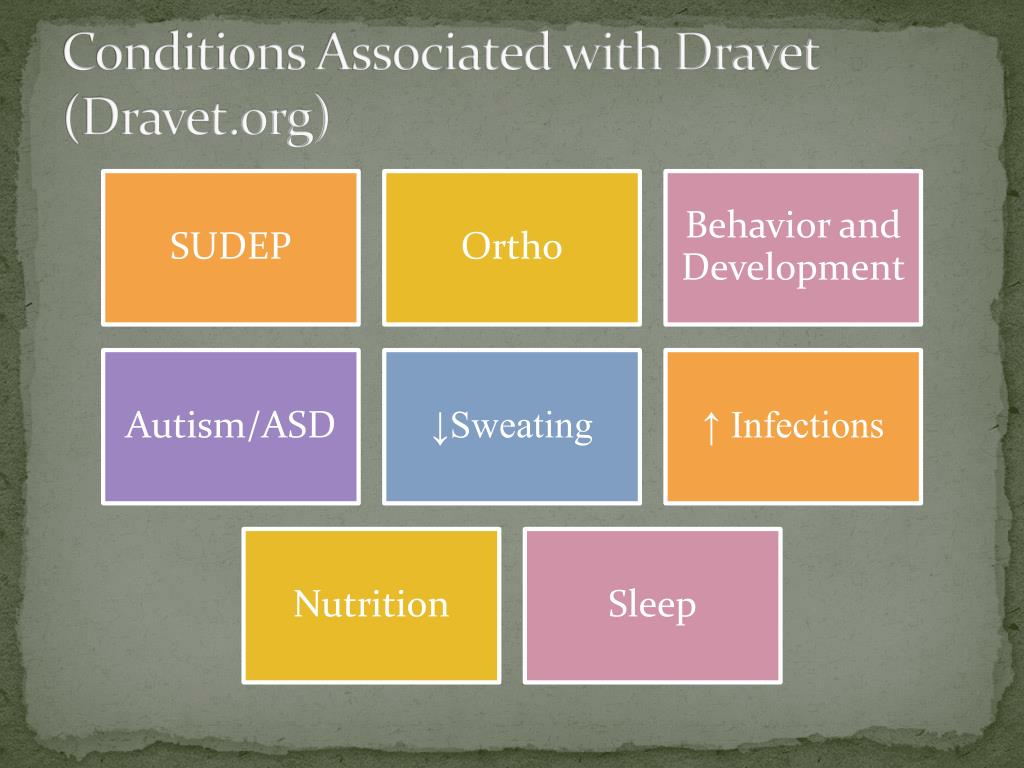 Conditions Associated with Dravet (Dravet.org)

SUDEP

Ortho

Behavior and Development

Autism/ASD

↓Sweating

↑ Infections

Nutrition

Sleep